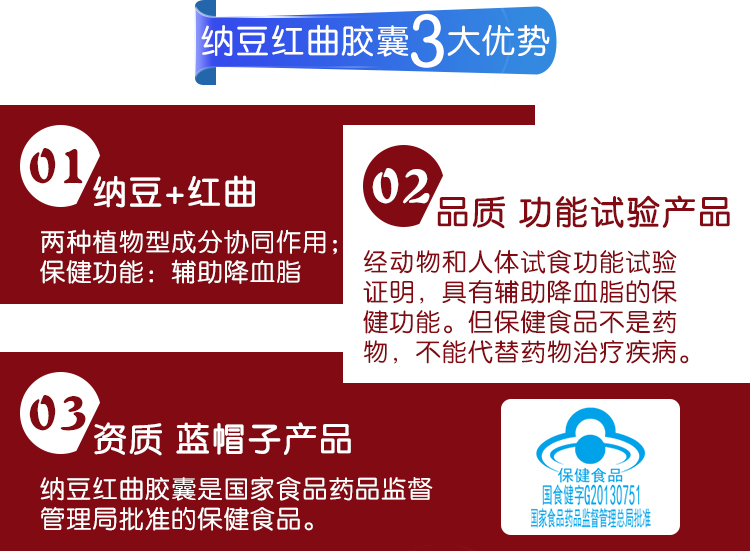 纳豆红曲胶囊3大优势

01 纳豆+红曲

两种植物型成分协同作用；保健功能：辅助降血脂

02 品质 功能试验产品

经动物和人体试食功能试验证明，具有辅助降血脂的保健功能。但保健食品不是药物，不能代替药物治疗疾病。

03 资质 蓝帽子产品

纳豆红曲胶囊是国家食品药品监督管理局批准的保健食品。

保健食品
国食健字G20130751
国家食品药品监督管理总局批准